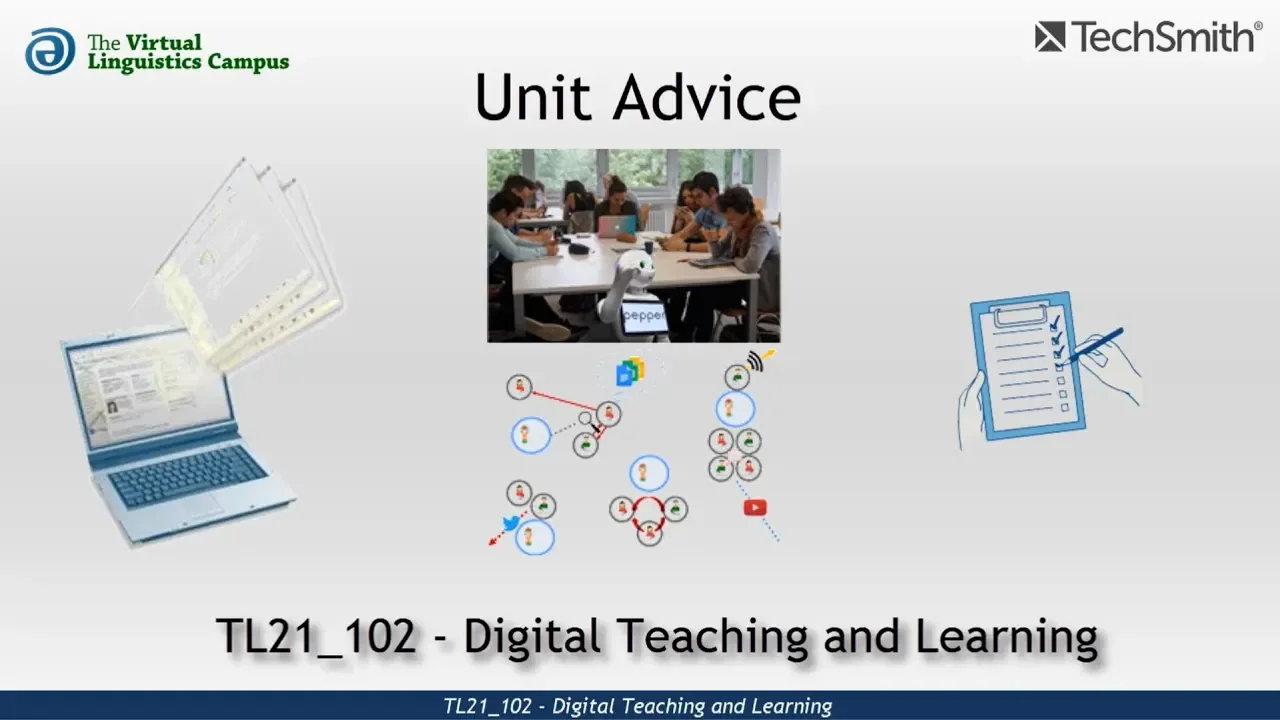 The Virtual Linguistics Campus

TechSmith®

Unit Advice

pepper

TL21_102 - Digital Teaching and Learning

TL21_102 - Digital Teaching and Learning